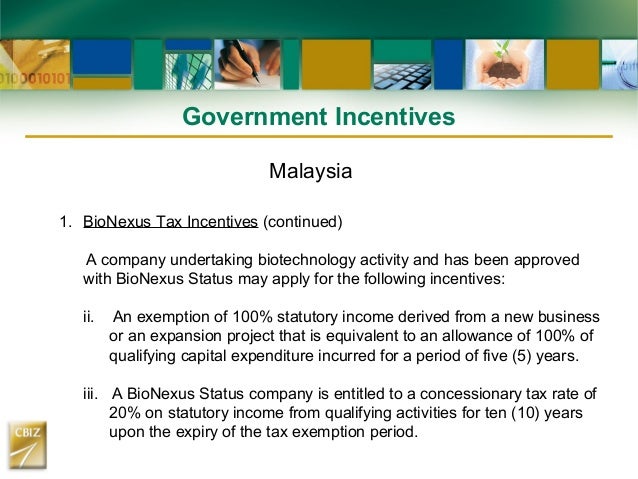 0100010101

Government Incentives

Malaysia

1. BioNexus Tax Incentives (continued)

A company undertaking biotechnology activity and has been approved with BioNexus Status may apply for the following incentives:

ii. An exemption of 100% statutory income derived from a new business or an expansion project that is equivalent to an allowance of 100% of qualifying capital expenditure incurred for a period of five (5) years.

iii. A BioNexus Status company is entitled to a concessionary tax rate of 20% on statutory income from qualifying activities for ten (10) years upon the expiry of the tax exemption period.

CBIZ